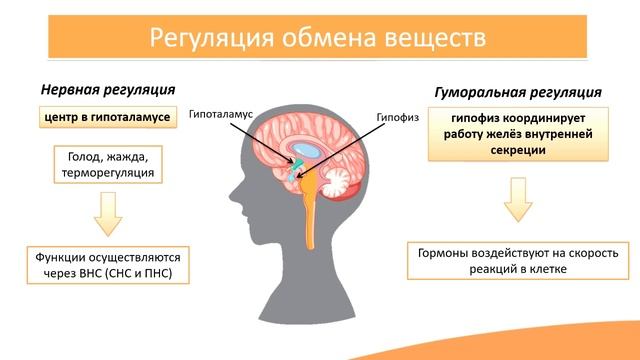 Регуляция обмена веществ

Нервная регуляция

центр в гипоталамусе

Голод, жажда, терморегуляция

Функции осуществляются через ВНС (СНС и ПНС)

Гипоталамус

Гипофиз

Гуморальная регуляция

гипофиз координирует работу желёз внутренней секреции

Гормоны воздействуют на скорость реакций в клетке